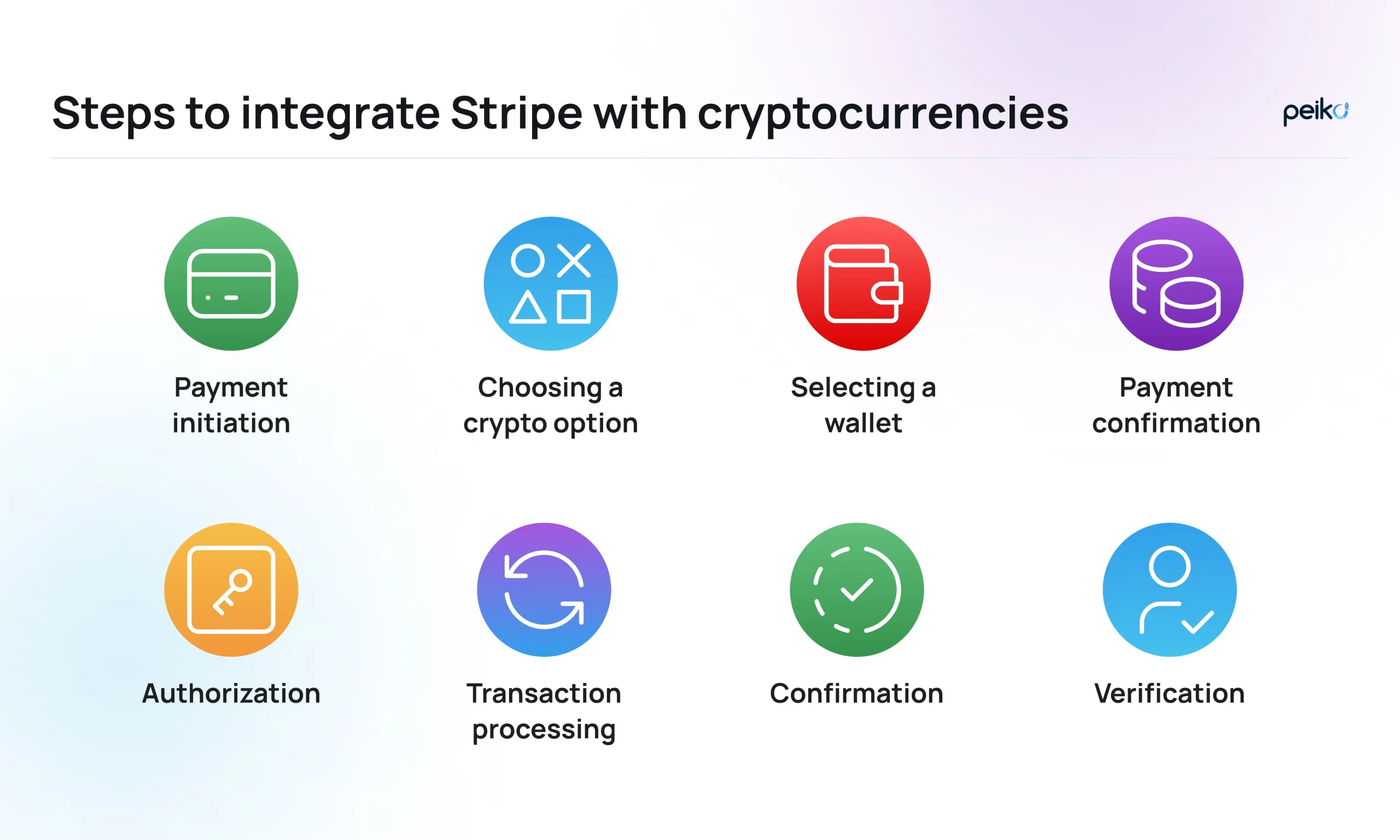 Steps to integrate Stripe with cryptocurrencies

peiko

Payment initiation

Choosing a crypto option

Selecting a wallet

Payment confirmation

Authorization

Transaction processing

Confirmation

Verification